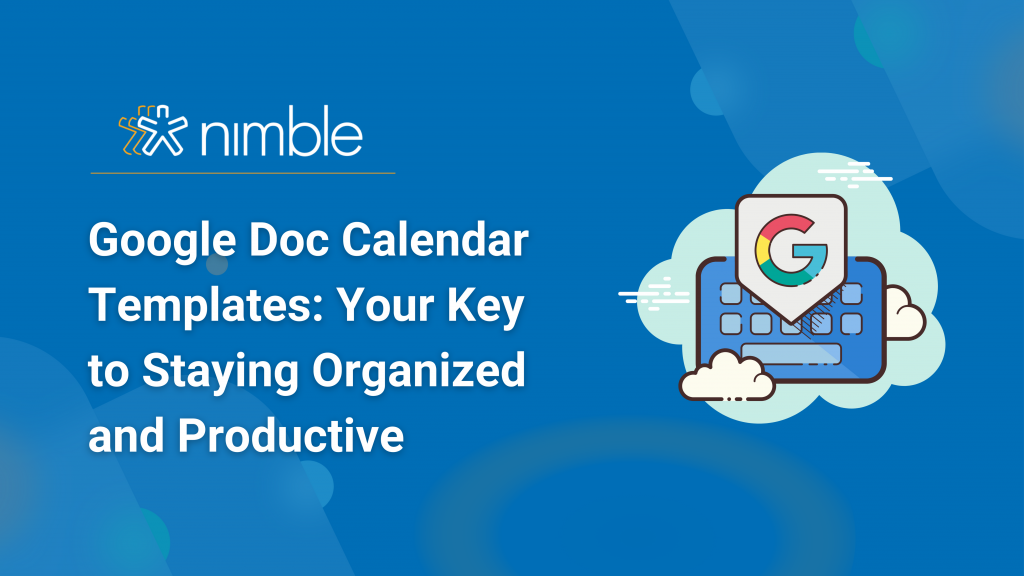 nimble

Google Doc Calendar Templates: Your Key to Staying Organized and Productive

G